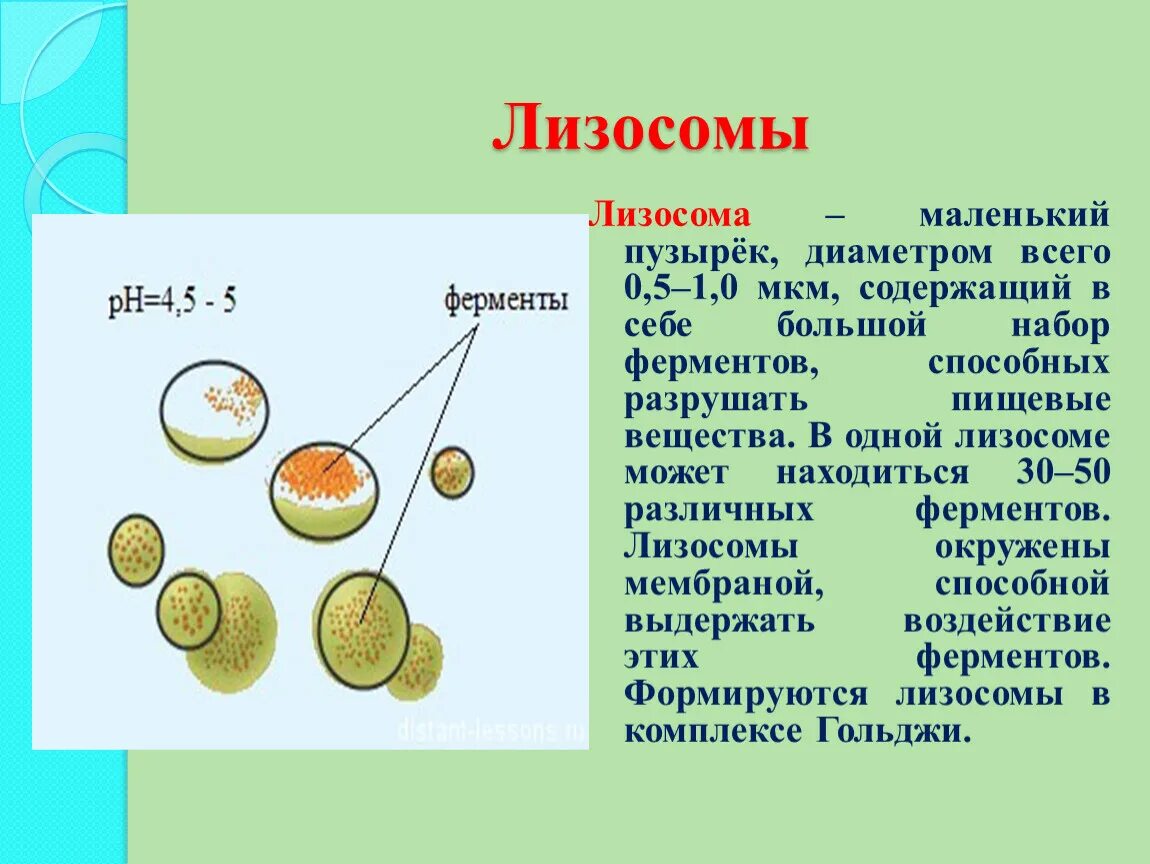 Лизосомы

pH=4,5 - 5

ферменты

distant-lessons.ru

Лизосома – маленький пузырёк, диаметром всего 0,5–1,0 мкм, содержащий в себе большой набор ферментов, способных разрушать пищевые вещества. В одной лизосоме может находиться 30–50 различных ферментов. Лизосомы окружены мембраной, способной выдержать воздействие этих ферментов. Формируются лизосомы в комплексе Гольджи.